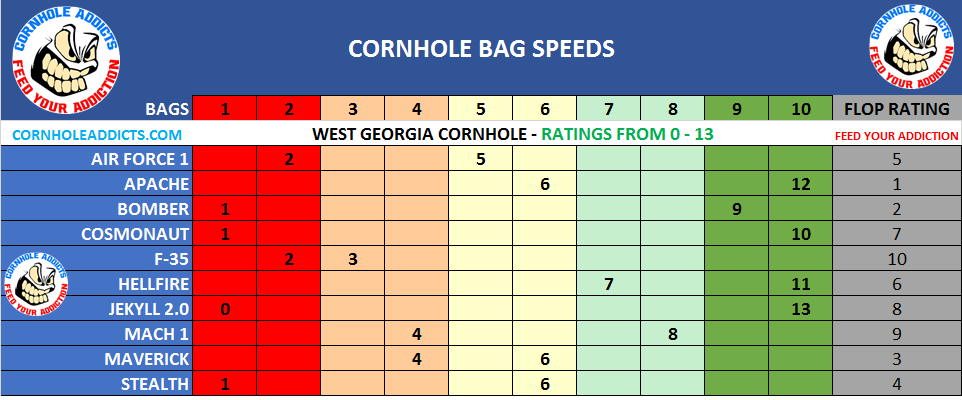 CORNHOLE ADDICTS FEED YOUR ADDICTION

CORNHOLE BAG SPEEDS

CORNHOLE ADDICTS FEED YOUR ADDICTION

| BAGS | 1 | 2 | 3 | 4 | 5 | 6 | 7 | 8 | 9 | 10 | FLOP RATING |
|---|---|---|---|---|---|---|---|---|---|---|---|
| CORNHOLEADDICTS.COM | WEST GEORGIA CORNHOLE - RATINGS FROM 0 - 13 | | | | | | | | | | FEED YOUR ADDICTION |
| AIR FORCE 1 | | 2 | | | 5 | | | | | | 5 |
| APACHE | | | | | | 6 | | | | 12 | 1 |
| BOMBER | 1 | | | | | | | | 9 | | 2 |
| COSMONAUT | 1 | | | | | | | | | 10 | 7 |
| F-35 | | 2 | 3 | | | | | | | | 10 |
| HELLFIRE | | | | | | | 7 | | | 11 | 6 |
| JEKYLL 2.0 | 0 | | | | | | | | | 13 | 8 |
| MACH 1 | | | | 4 | | | | 8 | | | 9 |
| MAVERICK | | | | 4 | | 6 | | | | | 3 |
| STEALTH | 1 | | | | | 6 | | | | | 4 |

CORNHOLE ADDICTS FEED YOUR ADDICTION